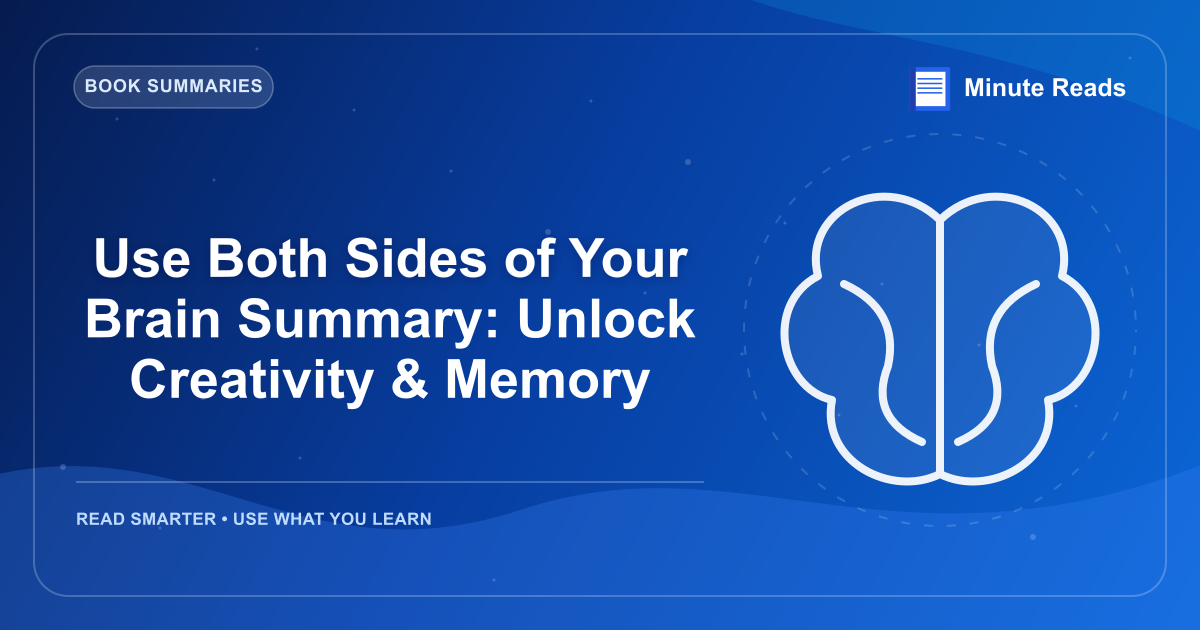 BOOK SUMMARIES

Minute Reads

Use Both Sides of Your Brain Summary: Unlock Creativity & Memory

READ SMARTER • USE WHAT YOU LEARN